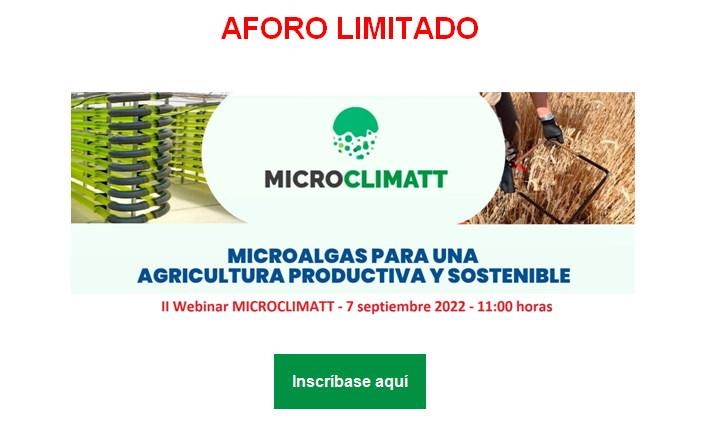 AFORO LIMITADO

MICROCLIMATT

MICROALGAS PARA UNA AGRICULTURA PRODUCTIVA Y SOSTENIBLE

II Webinar MICROCLIMATT - 7 septiembre 2022 - 11:00 horas

Inscríbase aquí